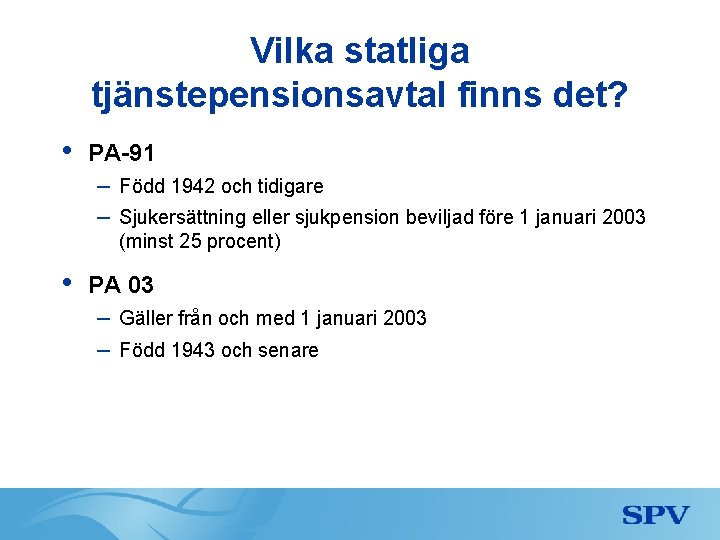 Vilka statliga tjänstepensionsavtal finns det?

• PA-91
– Född 1942 och tidigare
– Sjukersättning eller sjukpension beviljad före 1 januari 2003 (minst 25 procent)

• PA 03
– Gäller från och med 1 januari 2003
– Född 1943 och senare

SPV